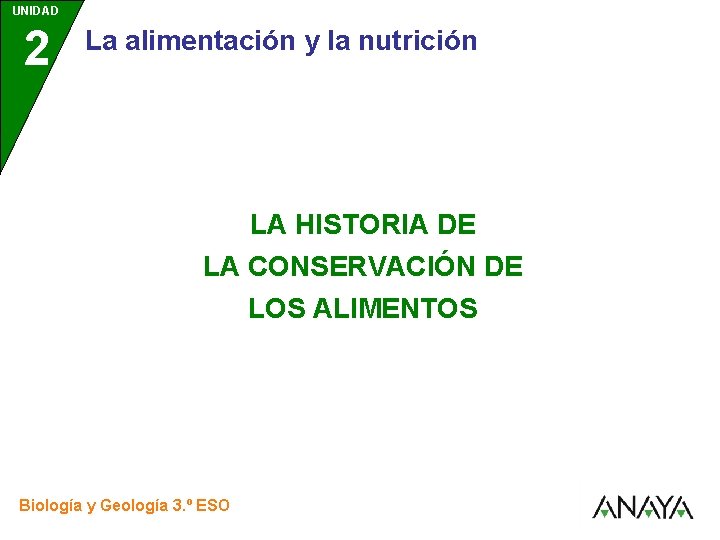 UNIDAD
2
La alimentación y la nutrición

LA HISTORIA DE
LA CONSERVACIÓN DE
LOS ALIMENTOS

Biología y Geología 3.º ESO

ANAYA